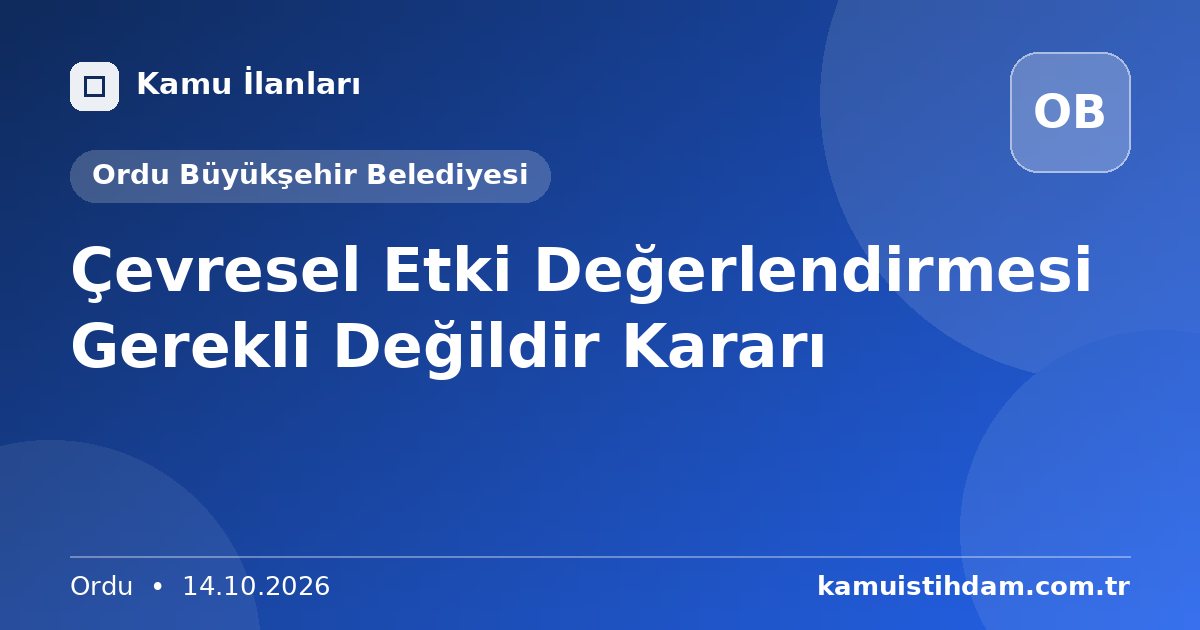 Kamu İlanları

OB

Ordu Büyükşehir Belediyesi

Çevresel Etki Değerlendirmesi Gerekli Değildir Kararı

Ordu • 14.10.2026

kamuistihdam.com.tr